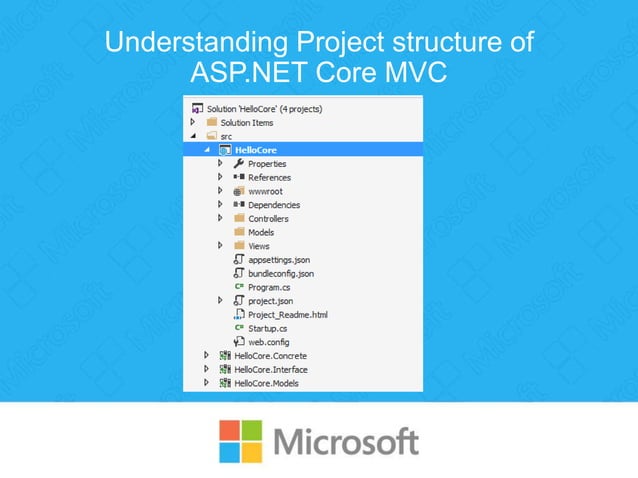 Understanding Project structure of ASP.NET Core MVC

Solution 'HelloCore' (4 projects)
Solution Items
src
HelloCore
Properties
References
wwwroot
Dependencies
Controllers
Models
Views
appsettings.json
bundleconfig.json
Program.cs
project.json
Project_Readme.html
Startup.cs
web.config
HelloCore.Concrete
HelloCore.Interface
HelloCore.Models

Microsoft